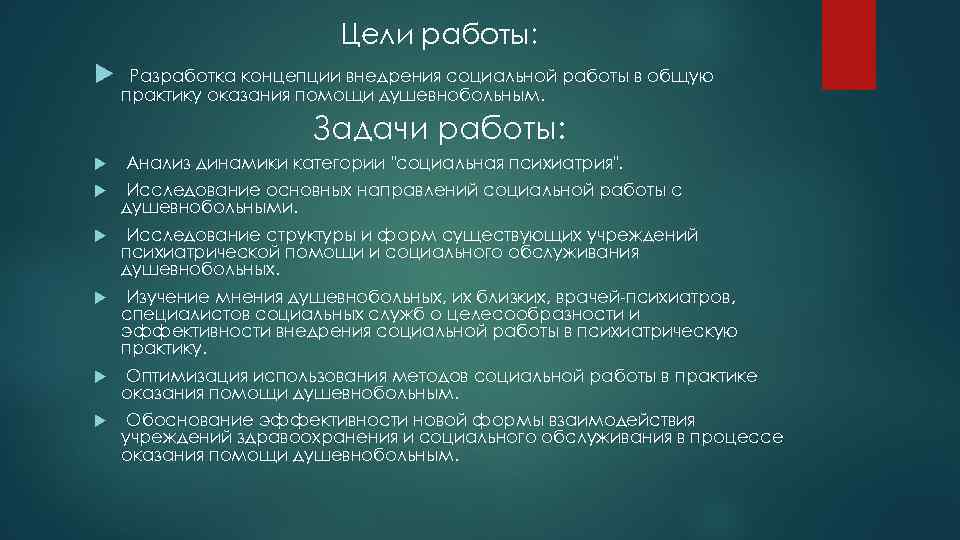 Цели работы:

Разработка концепции внедрения социальной работы в общую практику оказания помощи душевнобольным.

Задачи работы:

Анализ динамики категории "социальная психиатрия".

Исследование основных направлений социальной работы с душевнобольными.

Исследование структуры и форм существующих учреждений психиатрической помощи и социального обслуживания душевнобольных.

Изучение мнения душевнобольных, их близких, врачей-психиатров, специалистов социальных служб о целесообразности и эффективности внедрения социальной работы в психиатрическую практику.

Оптимизация использования методов социальной работы в практике оказания помощи душевнобольным.

Обоснование эффективности новой формы взаимодействия учреждений здравоохранения и социального обслуживания в процессе оказания помощи душевнобольным.